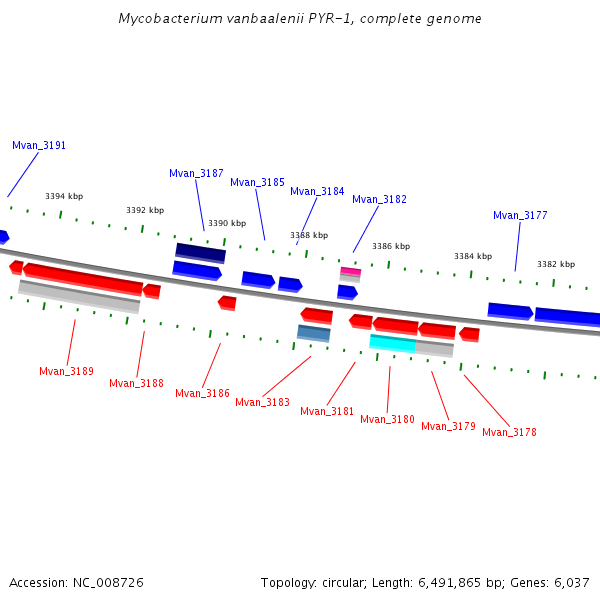 Mycobacterium vanbaalenii PYR-1, complete genome

Mvan_3191

Mvan_3187

Mvan_3185

Mvan_3184

Mvan_3182

Mvan_3177

3394 kbp

3392 kbp

3390 kbp

3388 kbp

3386 kbp

3384 kbp

3382 kbp

Mvan_3189

Mvan_3188

Mvan_3186

Mvan_3183

Mvan_3181

Mvan_3180

Mvan_3179

Mvan_3178

Accession: NC_008726

Topology: circular; Length: 6,491,865 bp; Genes: 6,037